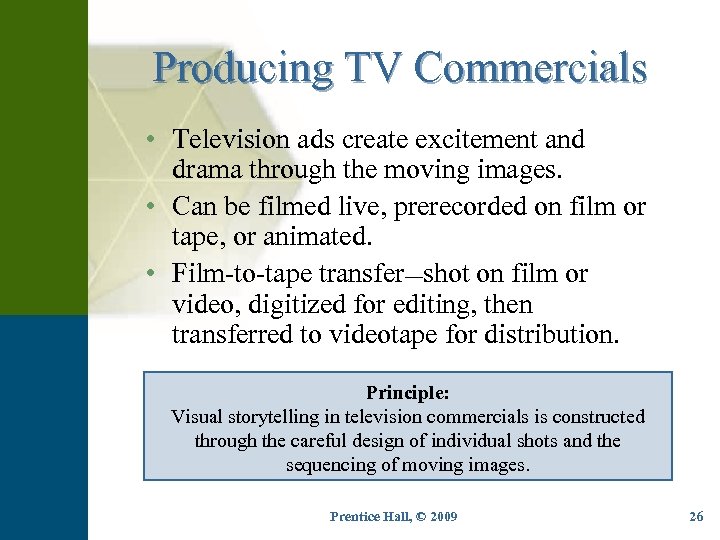 Producing TV Commercials

• Television ads create excitement and drama through the moving images.

• Can be filmed live, prerecorded on film or tape, or animated.

• Film-to-tape transfer—shot on film or video, digitized for editing, then transferred to videotape for distribution.

Principle:
Visual storytelling in television commercials is constructed through the careful design of individual shots and the sequencing of moving images.

Prentice Hall, © 2009

26